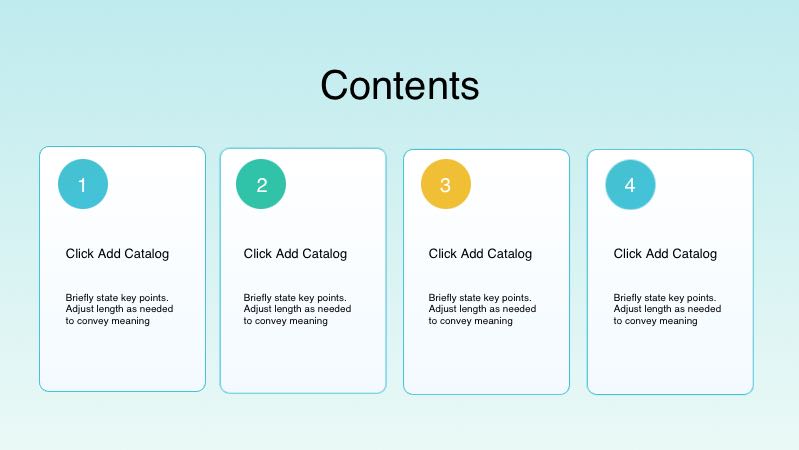 Contents

1

Click Add Catalog

Briefly state key points. Adjust length as needed to convey meaning

2

Click Add Catalog

Briefly state key points. Adjust length as needed to convey meaning

3

Click Add Catalog

Briefly state key points. Adjust length as needed to convey meaning

4

Click Add Catalog

Briefly state key points. Adjust length as needed to convey meaning